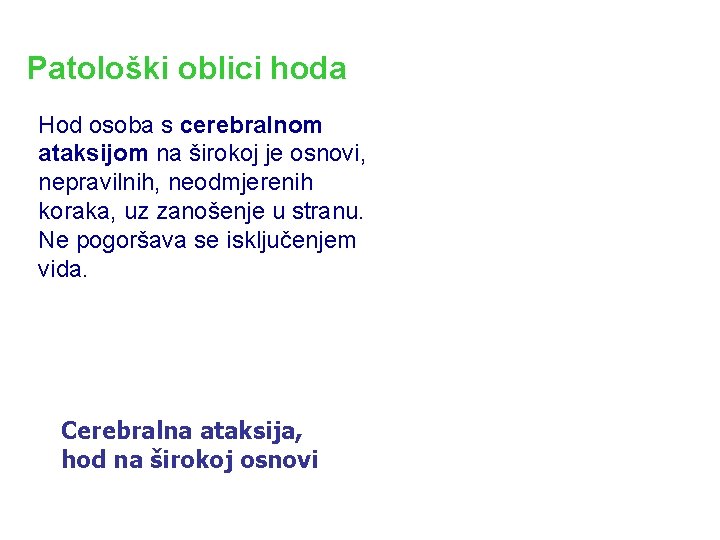 Patološki oblici hoda

Hod osoba s cerebralnom ataksijom na širokoj je osnovi, nepravilnih, neodmjerenih koraka, uz zanošenje u stranu. Ne pogoršava se isključenjem vida.

Cerebralna ataksija,
hod na širokoj osnovi